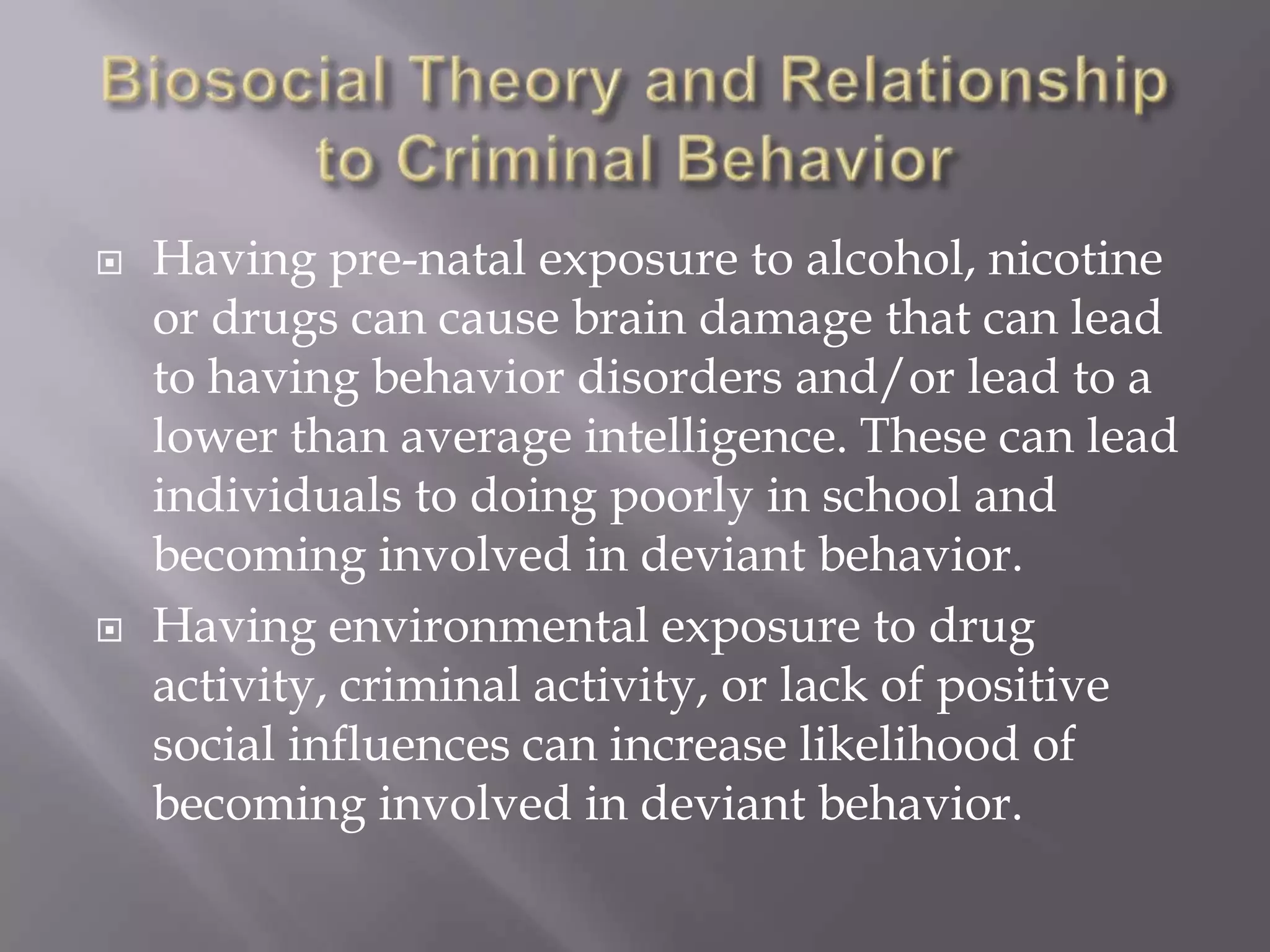 Biosocial Theory and Relationship to Criminal Behavior

Having pre-natal exposure to alcohol, nicotine or drugs can cause brain damage that can lead to having behavior disorders and/or lead to a lower than average intelligence. These can lead individuals to doing poorly in school and becoming involved in deviant behavior.

Having environmental exposure to drug activity, criminal activity, or lack of positive social influences can increase likelihood of becoming involved in deviant behavior.